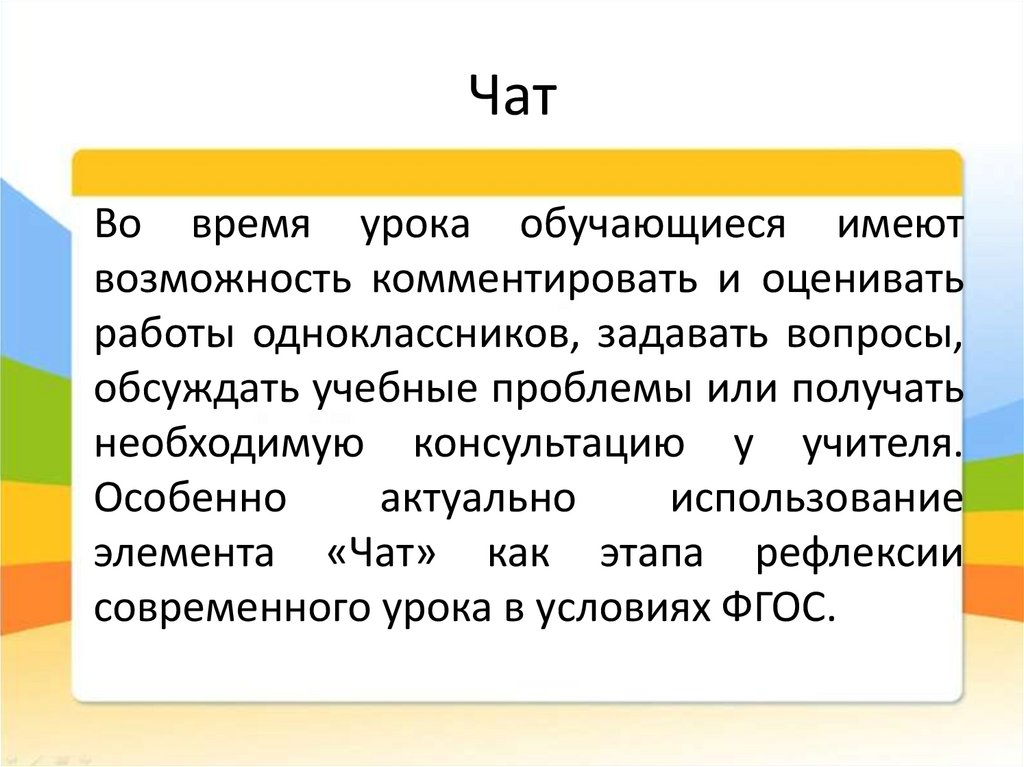 Чат

Во время урока обучающиеся имеют возможность комментировать и оценивать работы одноклассников, задавать вопросы, обсуждать учебные проблемы или получать необходимую консультацию у учителя. Особенно актуально использование элемента «Чат» как этапа рефлексии современного урока в условиях ФГОС.